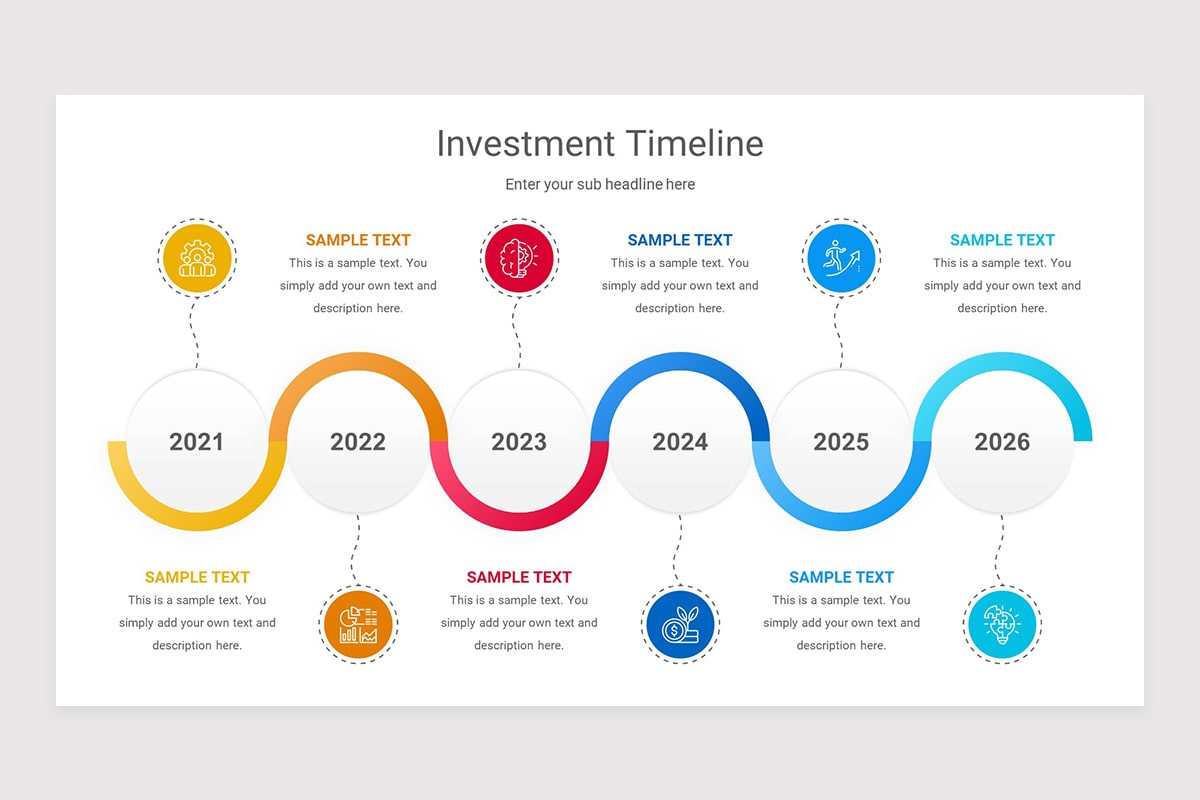 Investment Timeline

Enter your sub headline here

SAMPLE TEXT
This is a sample text. You simply add your own text and description here.

SAMPLE TEXT
This is a sample text. You simply add your own text and description here.

SAMPLE TEXT
This is a sample text. You simply add your own text and description here.

2021

2022

2023

2024

2025

2026

SAMPLE TEXT
This is a sample text. You simply add your own text and description here.

SAMPLE TEXT
This is a sample text. You simply add your own text and description here.

SAMPLE TEXT
This is a sample text. You simply add your own text and description here.